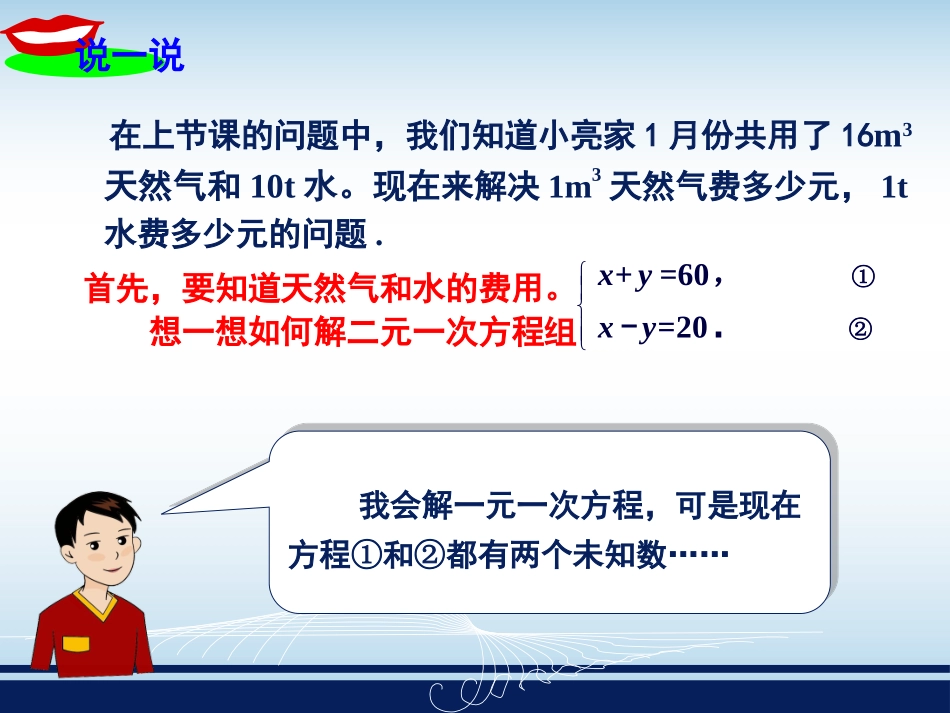 说一说

在上节课的问题中，我们知道小亮家 1 月份共用了 $16m^3$ 天然气和 10t 水。现在来解决 $1m^3$ 天然气费多少元， 1t 水费多少元的问题 .

首先，要知道天然气和水的费用。
想一想如何解二元一次方程组

$\begin{cases} x+y=60, & ① \\ x-y=20. & ② \end{cases}$

我会解一元一次方程，可是现在方程①和②都有两个未知数……